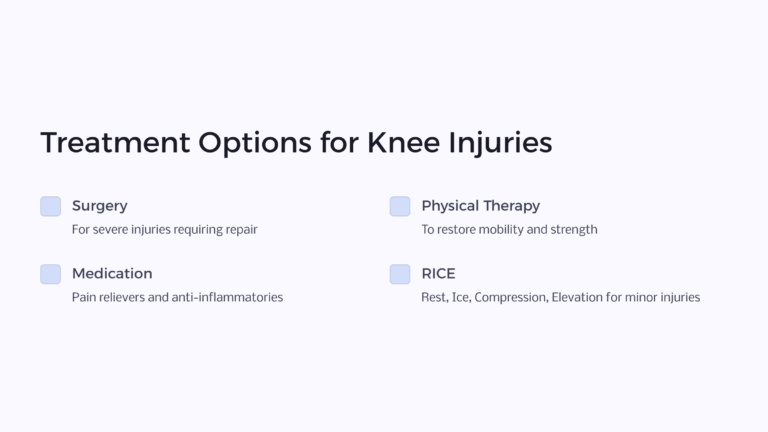 Treatment Options for Knee Injuries

Surgery
For severe injuries requiring repair

Medication
Pain relievers and anti-inflammatories

Physical Therapy
To restore mobility and strength

RICE
Rest, Ice, Compression, Elevation for minor injuries